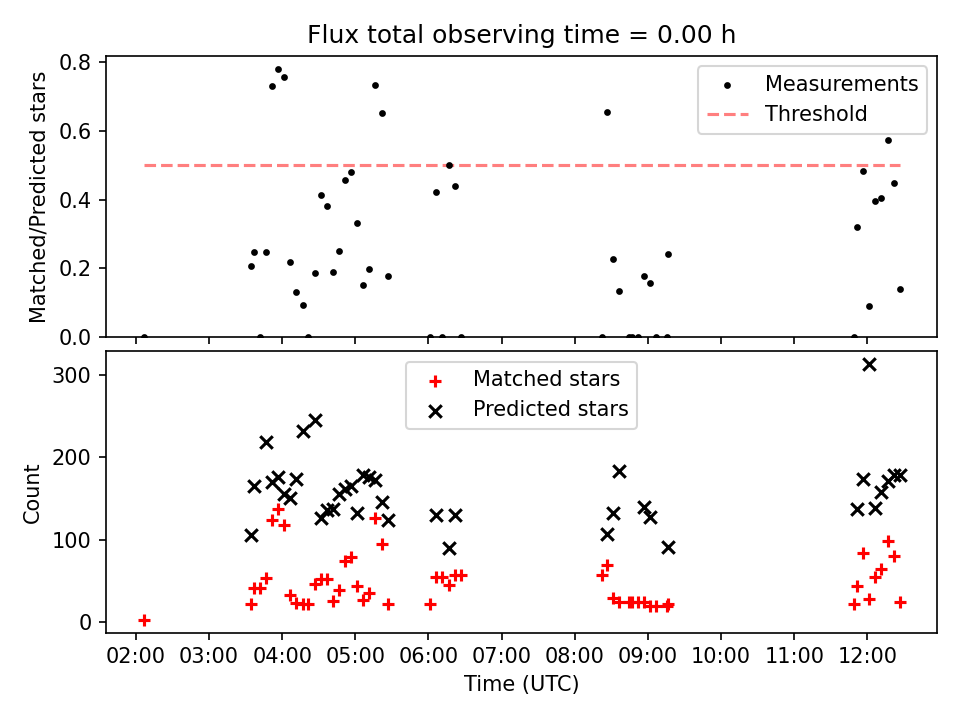 Flux total observing time = 0.00 h

Matched/Predicted stars

0.8
0.6
0.4
0.2
0.0

Measurements
Threshold

Count

300
200
100
0

Matched stars
Predicted stars

02:00 03:00 04:00 05:00 06:00 07:00 08:00 09:00 10:00 11:00 12:00

Time (UTC)